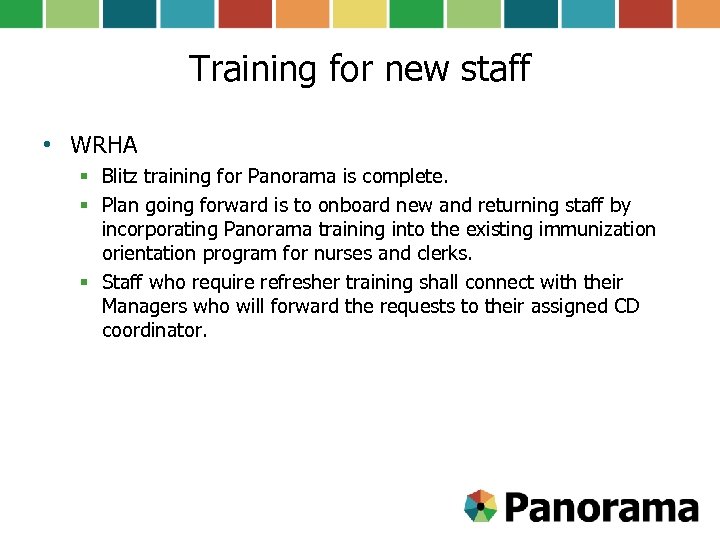 Training for new staff

• WRHA
  ▪ Blitz training for Panorama is complete.
  ▪ Plan going forward is to onboard new and returning staff by incorporating Panorama training into the existing immunization orientation program for nurses and clerks.
  ▪ Staff who require refresher training shall connect with their Managers who will forward the requests to their assigned CD coordinator.

Panorama